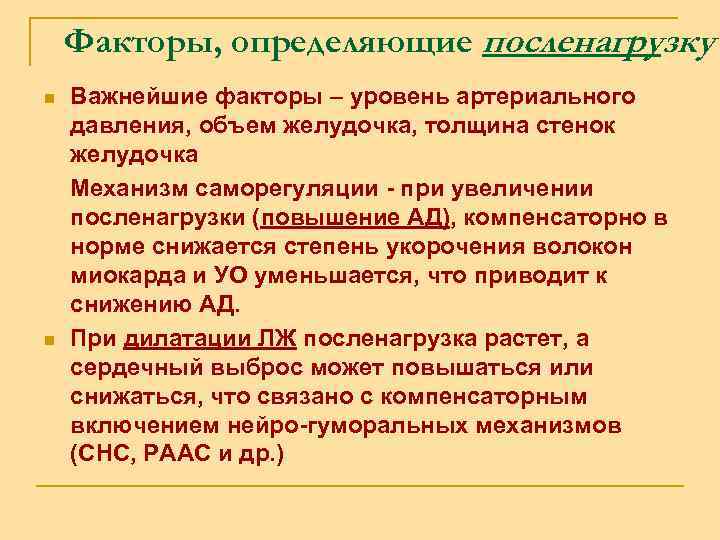 Факторы, определяющие посленагрузку

Важнейшие факторы – уровень артериального давления, объем желудочка, толщина стенок желудочка

Механизм саморегуляции - при увеличении посленагрузки (повышение АД), компенсаторно в норме снижается степень укорочения волокон миокарда и УО уменьшается, что приводит к снижению АД.

При дилатации ЛЖ посленагрузка растет, а сердечный выброс может повышаться или снижаться, что связано с компенсаторным включением нейро-гуморальных механизмов (СНС, РААС и др.)